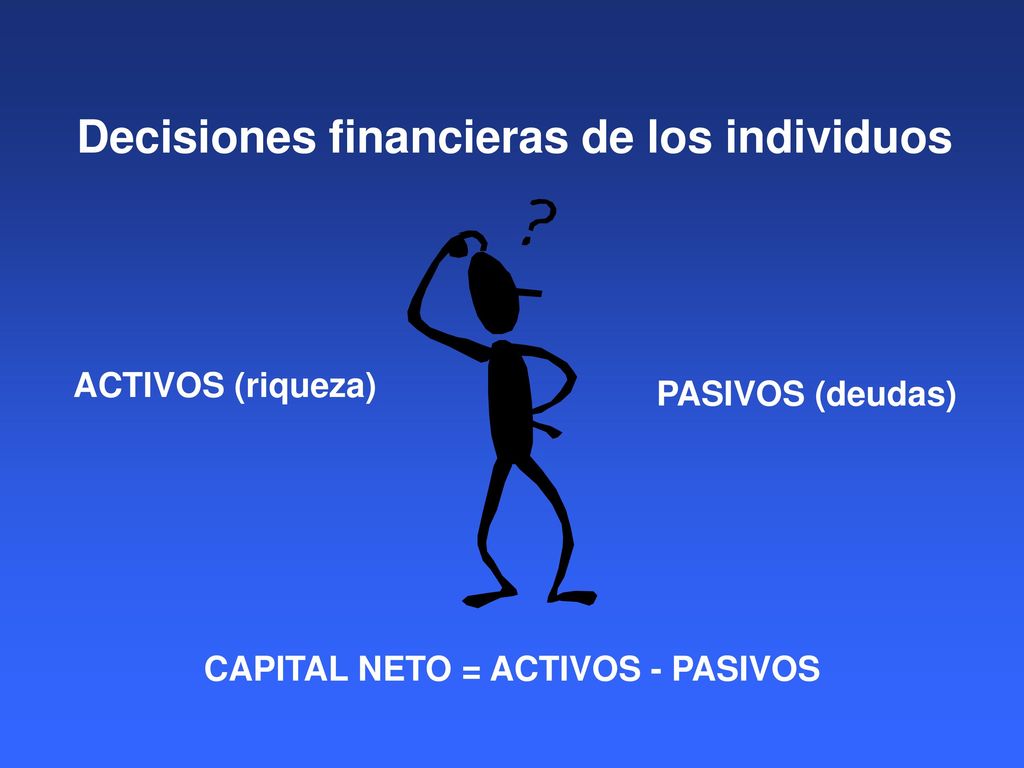 Decisiones financieras de los individuos

?

ACTIVOS (riqueza)

PASIVOS (deudas)

CAPITAL NETO = ACTIVOS - PASIVOS